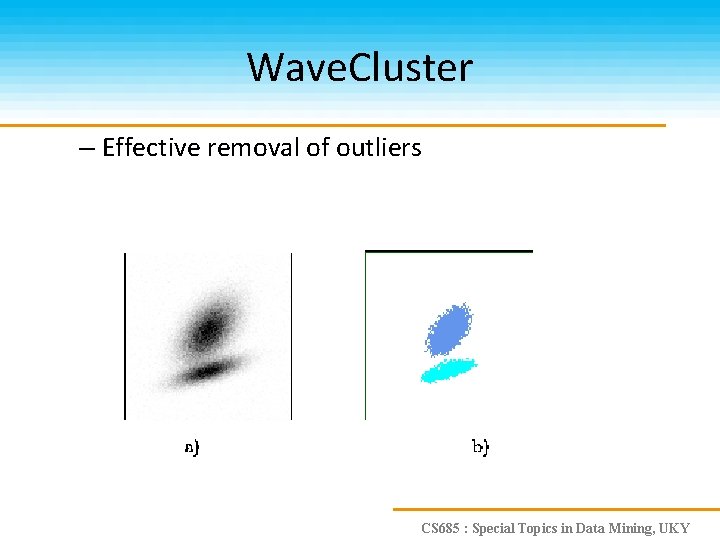 WaveCluster

– Effective removal of outliers

a)

b)

CS685 : Special Topics in Data Mining, UKY